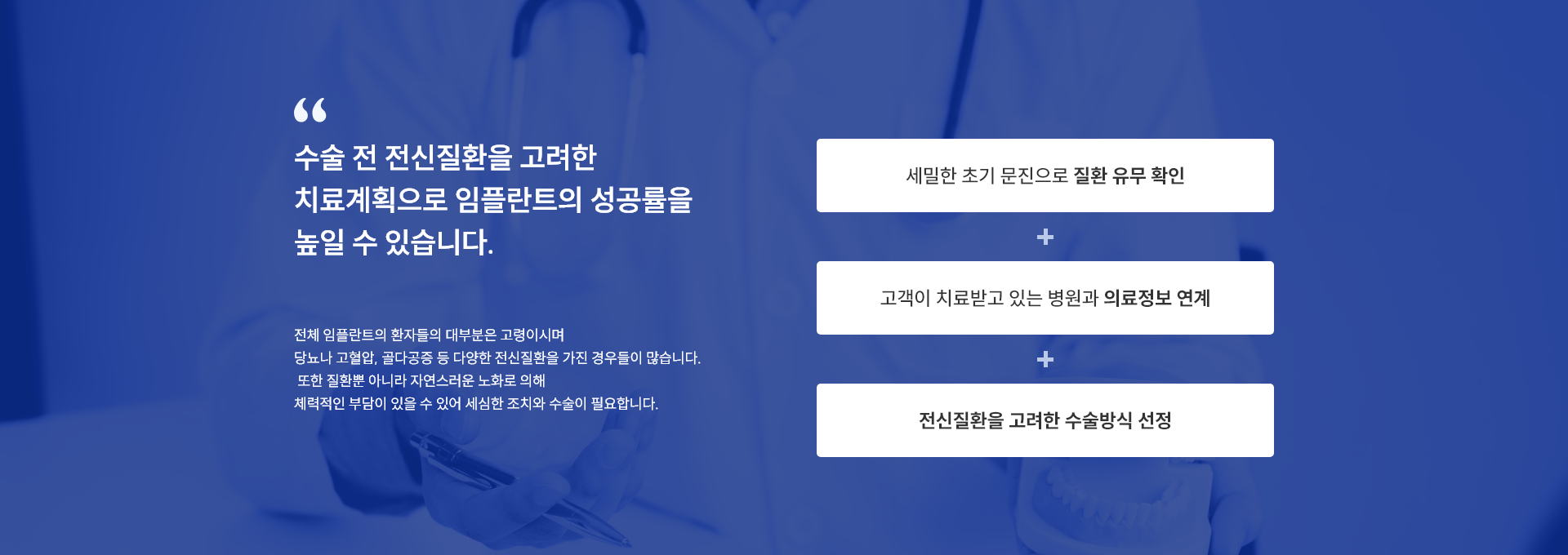 “

수술 전 전신질환을 고려한 치료계획으로 임플란트의 성공률을 높일 수 있습니다.

전체 임플란트의 환자들의 대부분은 고령이시며
당뇨나 고혈압, 골다공증 등 다양한 전신질환을 가진 경우들이 많습니다.
또한 질환뿐 아니라 자연스러운 노화로 의해
체력적인 부담이 있을 수 있어 세심한 조치와 수술이 필요합니다.

세밀한 초기 문진으로 질환 유무 확인

+

고객이 치료받고 있는 병원과 의료정보 연계

+

전신질환을 고려한 수술방식 선정